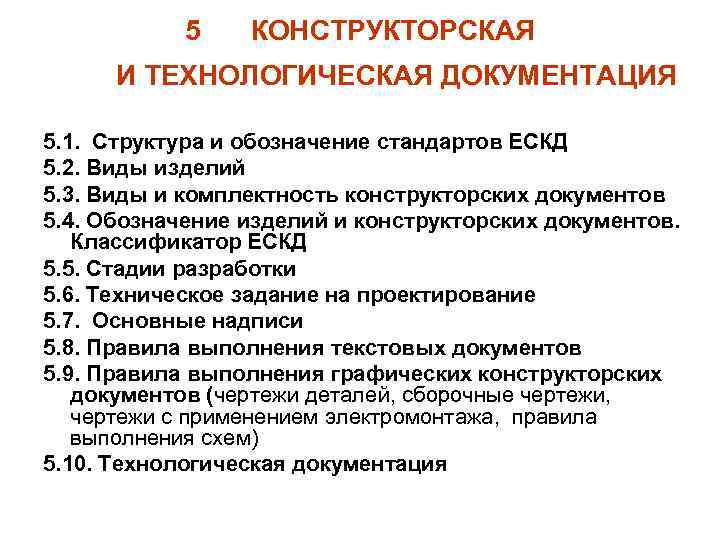 5 КОНСТРУКТОРСКАЯ
И ТЕХНОЛОГИЧЕСКАЯ ДОКУМЕНТАЦИЯ

5.1. Структура и обозначение стандартов ЕСКД
5.2. Виды изделий
5.3. Виды и комплектность конструкторских документов
5.4. Обозначение изделий и конструкторских документов. Классификатор ЕСКД
5.5. Стадии разработки
5.6. Техническое задание на проектирование
5.7. Основные надписи
5.8. Правила выполнения текстовых документов
5.9. Правила выполнения графических конструкторских документов (чертежи деталей, сборочные чертежи, чертежи с применением электромонтажа, правила выполнения схем)
5.10. Технологическая документация